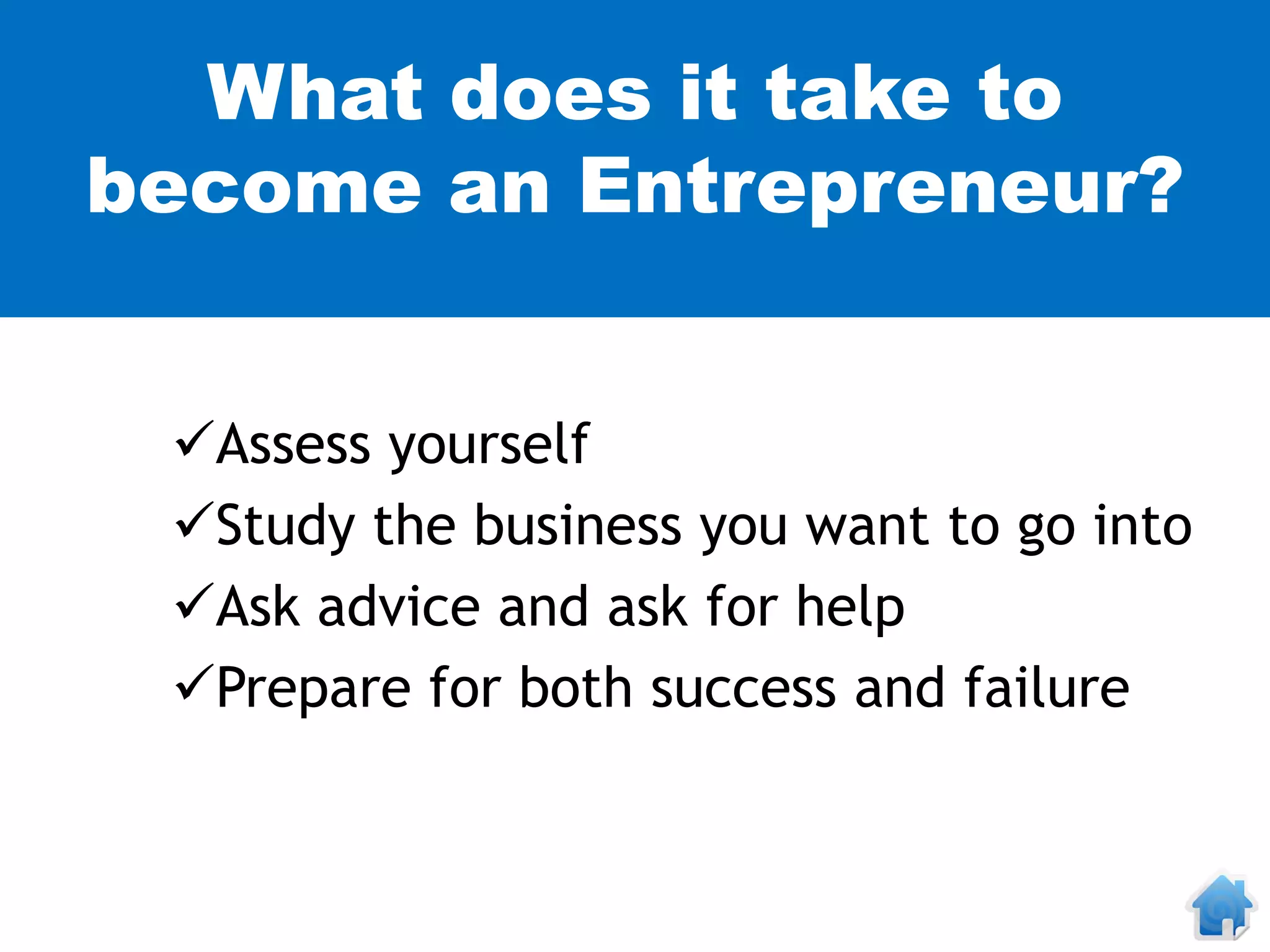 What does it take to become an Entrepreneur?

✓Assess yourself
✓Study the business you want to go into
✓Ask advice and ask for help
✓Prepare for both success and failure